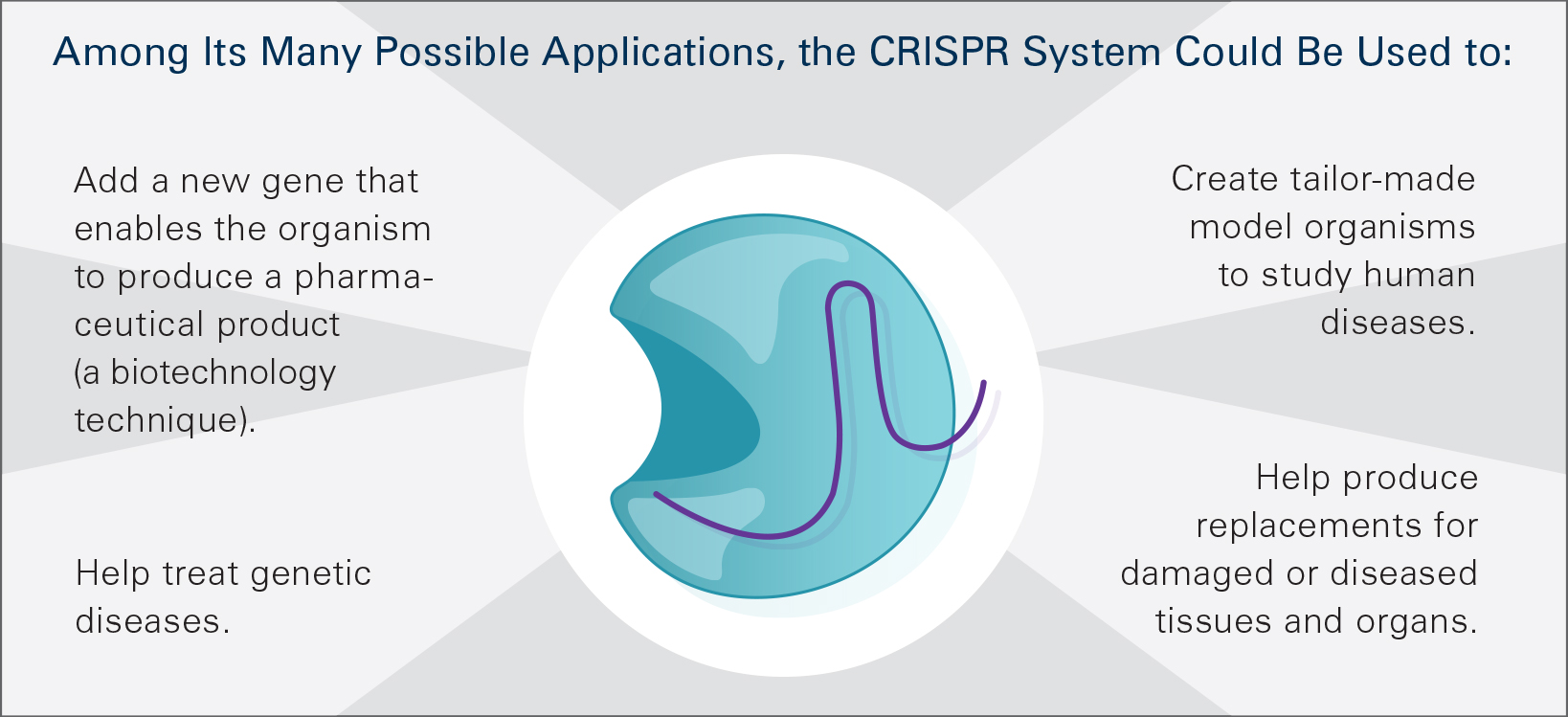 Among Its Many Possible Applications, the CRISPR System Could Be Used to:

Add a new gene that enables the organism to produce a pharmaceutical product (a biotechnology technique).

Help treat genetic diseases.

Create tailor-made model organisms to study human diseases.

Help produce replacements for damaged or diseased tissues and organs.